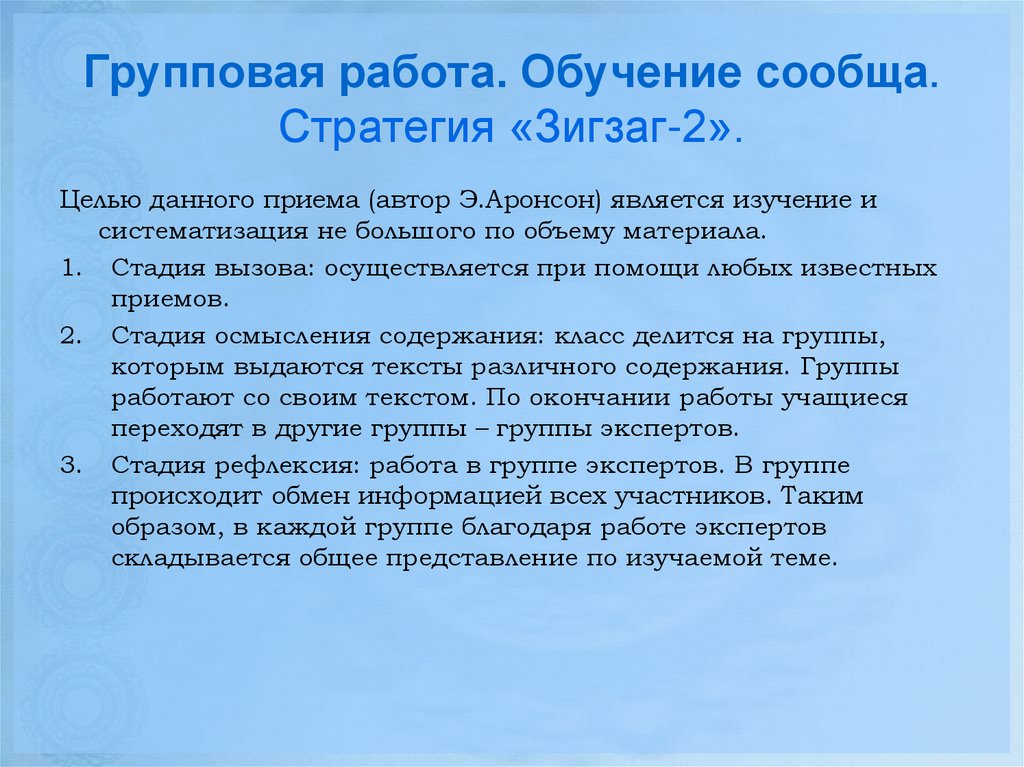 Групповая работа. Обучение сообща. Стратегия «Зигзаг-2».

Целью данного приема (автор Э.Аронсон) является изучение и систематизация не большого по объему материала.

1. Стадия вызова: осуществляется при помощи любых известных приемов.
2. Стадия осмысления содержания: класс делится на группы, которым выдаются тексты различного содержания. Группы работают со своим текстом. По окончании работы учащиеся переходят в другие группы – группы экспертов.
3. Стадия рефлексия: работа в группе экспертов. В группе происходит обмен информацией всех участников. Таким образом, в каждой группе благодаря работе экспертов складывается общее представление по изучаемой теме.